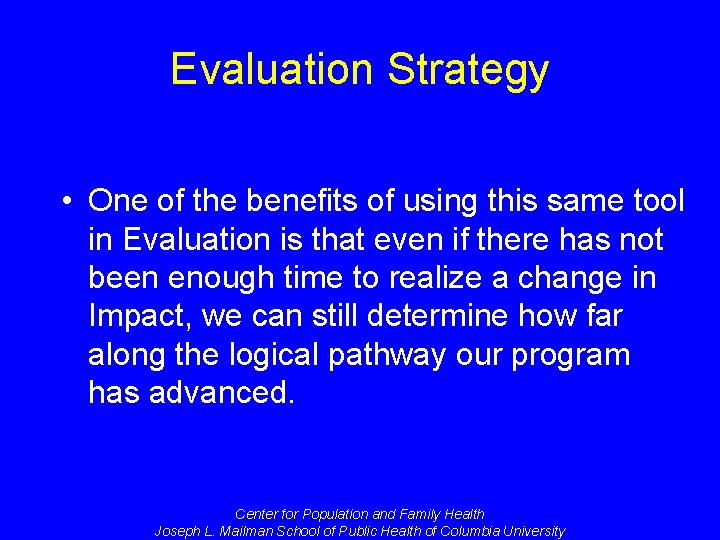 Evaluation Strategy

• One of the benefits of using this same tool in Evaluation is that even if there has not been enough time to realize a change in Impact, we can still determine how far along the logical pathway our program has advanced.

Center for Population and Family Health
Joseph L. Mailman School of Public Health of Columbia University